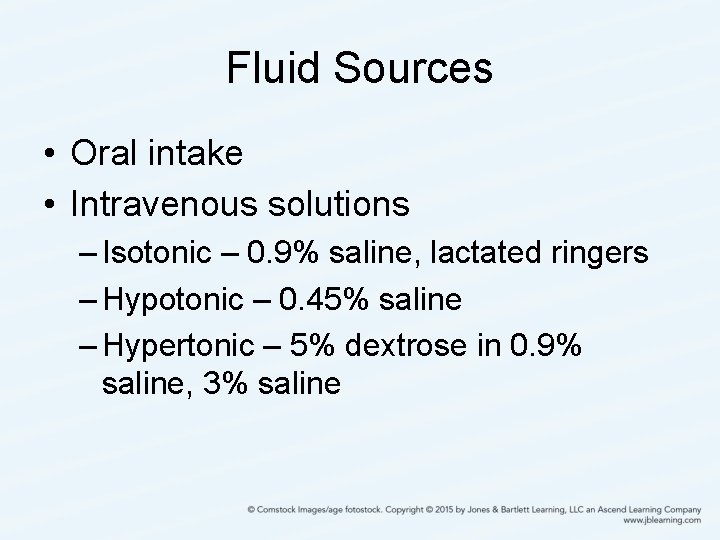 Fluid Sources

• Oral intake
• Intravenous solutions
– Isotonic – 0.9% saline, lactated ringers
– Hypotonic – 0.45% saline
– Hypertonic – 5% dextrose in 0.9% saline, 3% saline

© Comstock Images/age fotostock. Copyright © 2015 by Jones & Bartlett Learning, LLC an Ascend Learning Company
www.jblearning.com